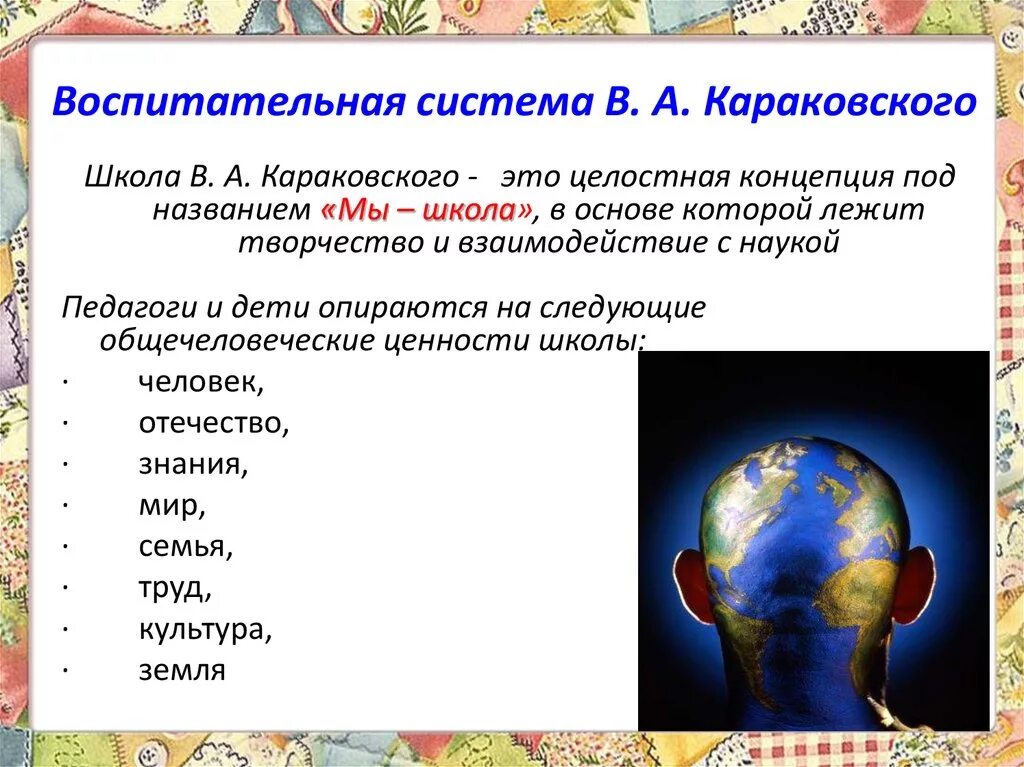 Воспитательная система В. А. Караковского

Школа В. А. Караковского - это целостная концепция под названием «Мы – школа», в основе которой лежит творчество и взаимодействие с наукой

Педагоги и дети опираются на следующие общечеловеческие ценности школы:

· человек,
· отечество,
· знания,
· мир,
· семья,
· труд,
· культура,
· земля